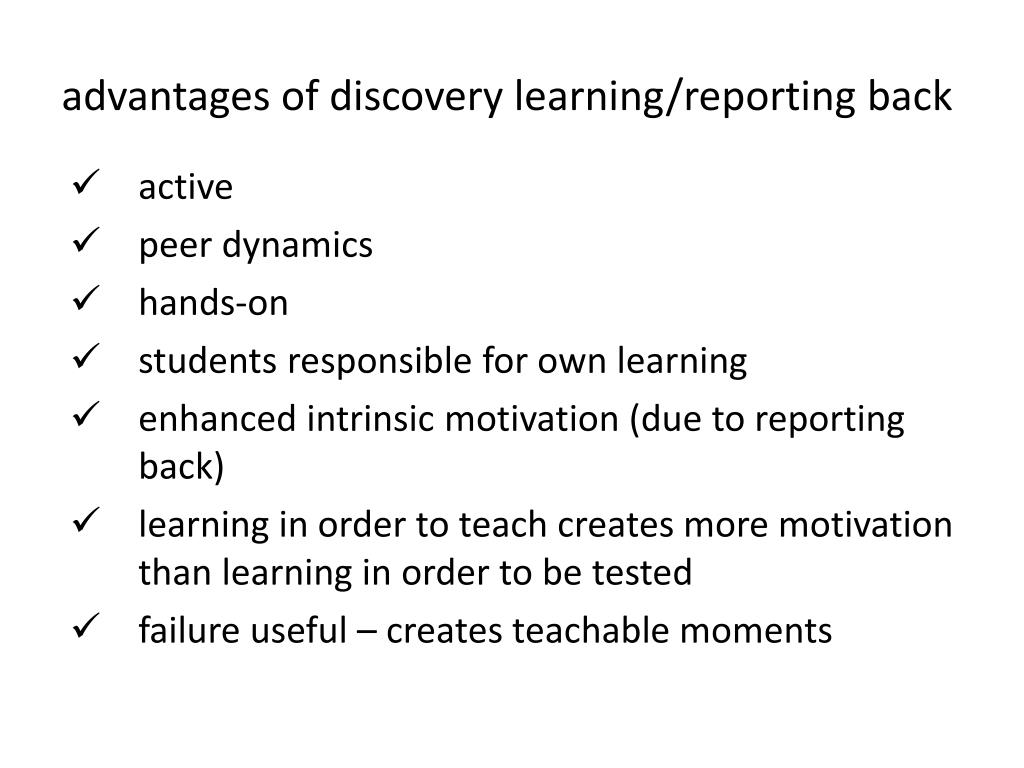 advantages of discovery learning/reporting back

✓ active
✓ peer dynamics
✓ hands-on
✓ students responsible for own learning
✓ enhanced intrinsic motivation (due to reporting back)
✓ learning in order to teach creates more motivation than learning in order to be tested
✓ failure useful – creates teachable moments